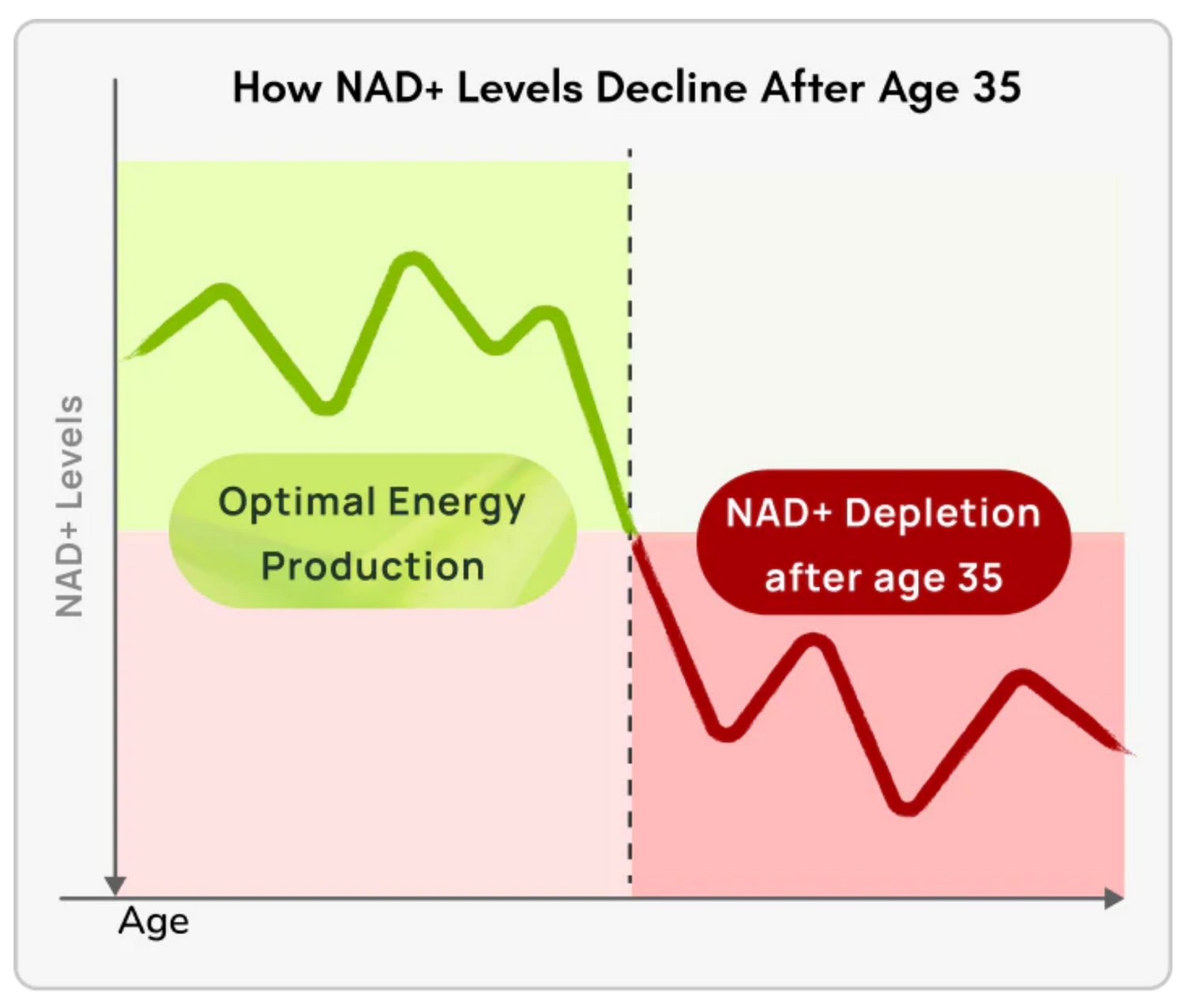 How NAD+ Levels Decline After Age 35

NAD+ Levels

Optimal Energy Production

NAD+ Depletion after age 35

Age